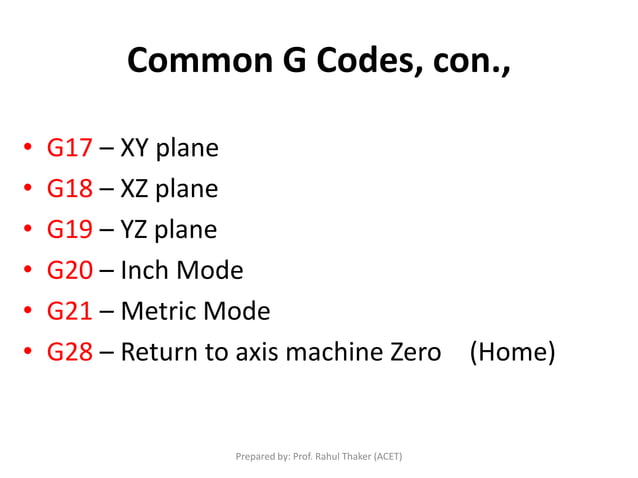 Common G Codes, con.,

• G17 – XY plane
• G18 – XZ plane
• G19 – YZ plane
• G20 – Inch Mode
• G21 – Metric Mode
• G28 – Return to axis machine Zero (Home)

Prepared by: Prof. Rahul Thaker (ACET)